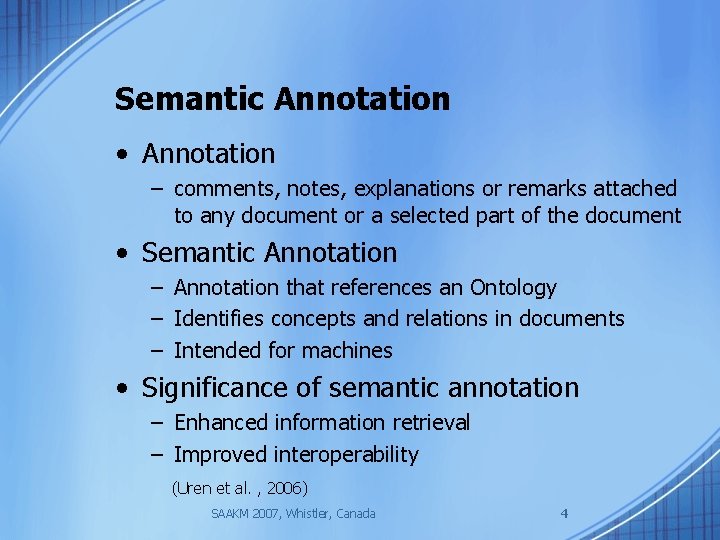 Semantic Annotation

• Annotation
– comments, notes, explanations or remarks attached to any document or a selected part of the document

• Semantic Annotation
– Annotation that references an Ontology
– Identifies concepts and relations in documents
– Intended for machines

• Significance of semantic annotation
– Enhanced information retrieval
– Improved interoperability

(Uren et al. , 2006)

SAAKM 2007, Whistler, Canada

4